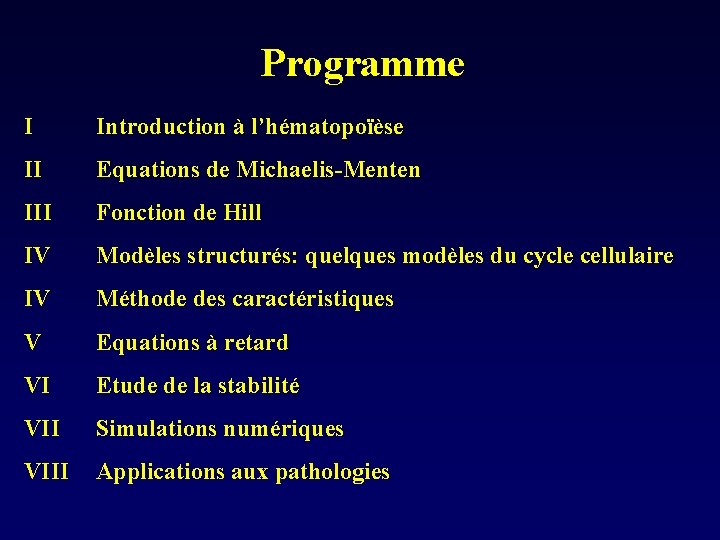 Programme

I Introduction à l'hématopoïèse

II Equations de Michaelis-Menten

III Fonction de Hill

IV Modèles structurés: quelques modèles du cycle cellulaire

IV Méthode des caractéristiques

V Equations à retard

VI Etude de la stabilité

VII Simulations numériques

VIII Applications aux pathologies